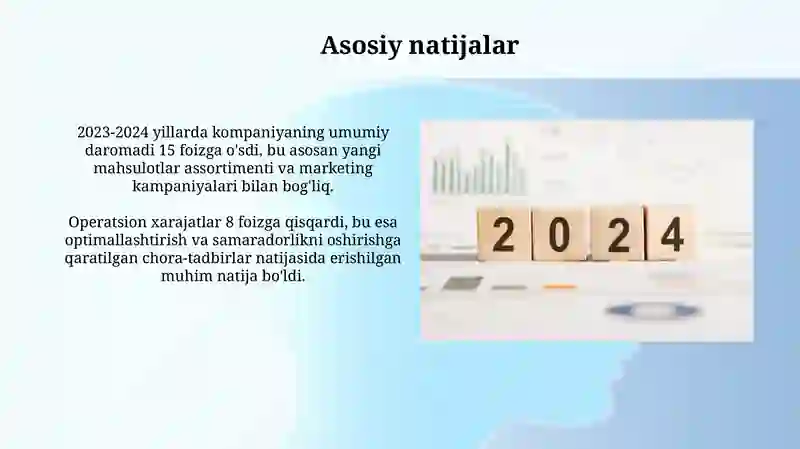 Asosiy natijalar

2023-2024 yillarda kompaniyaning umumiy daromadi 15 foizga o'sdi, bu asosan yangi mahsulotlar assortimenti va marketing kampaniyalari bilan bog'liq.

Operatsion xarajatlar 8 foizga qisqardi, bu esa optimallashtirish va samaradorlikni oshirishga qaratilgan chora-tadbirlar natijasida erishilgan muhim natija bo'ldi.

2024